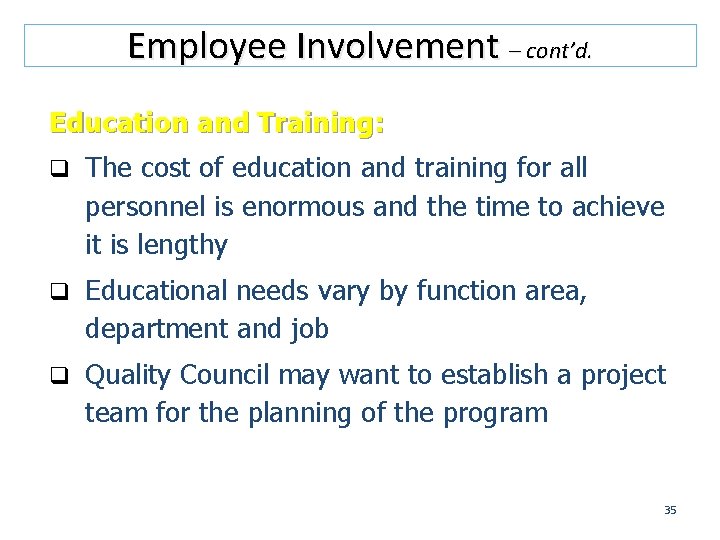 Employee Involvement – cont'd.

Education and Training:

❑ The cost of education and training for all personnel is enormous and the time to achieve it is lengthy

❑ Educational needs vary by function area, department and job

❑ Quality Council may want to establish a project team for the planning of the program

35